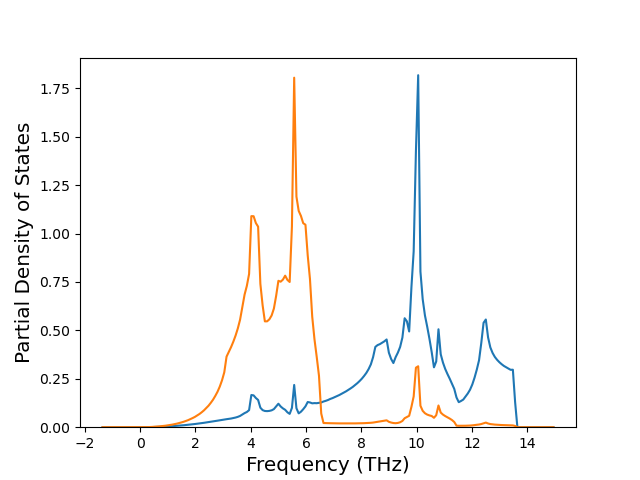 Partial Density of States

1.75
1.50
1.25
1.00
0.75
0.50
0.25
0.00

−2
0
2
4
6
8
10
12
14

Frequency (THz)